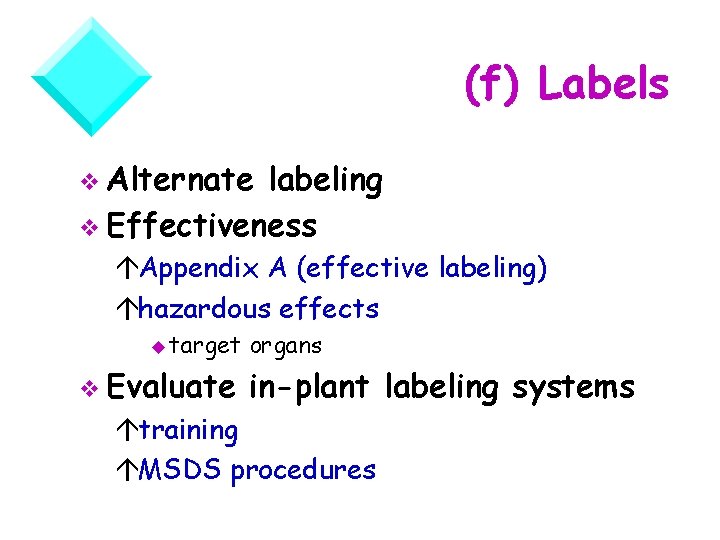 (f) Labels

❖ Alternate labeling
❖ Effectiveness
↑Appendix A (effective labeling)
↑hazardous effects
◆target organs
❖ Evaluate in-plant labeling systems
↑training
↑MSDS procedures